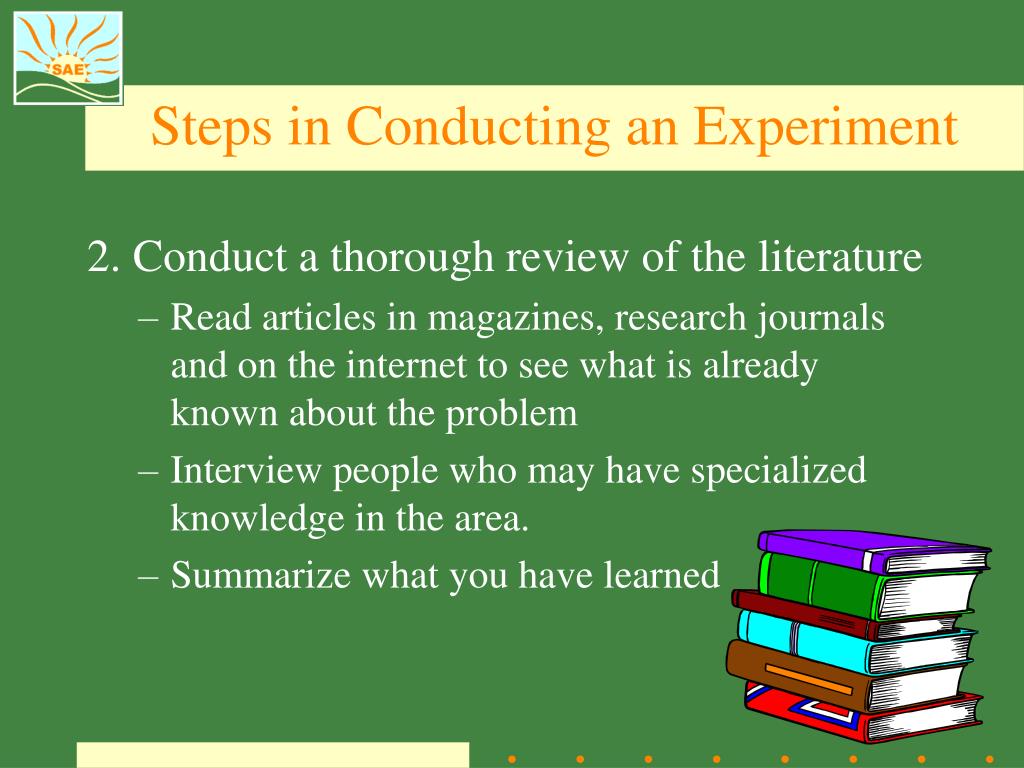 SAE

Steps in Conducting an Experiment

2. Conduct a thorough review of the literature

– Read articles in magazines, research journals and on the internet to see what is already known about the problem

– Interview people who may have specialized knowledge in the area.

– Summarize what you have learned